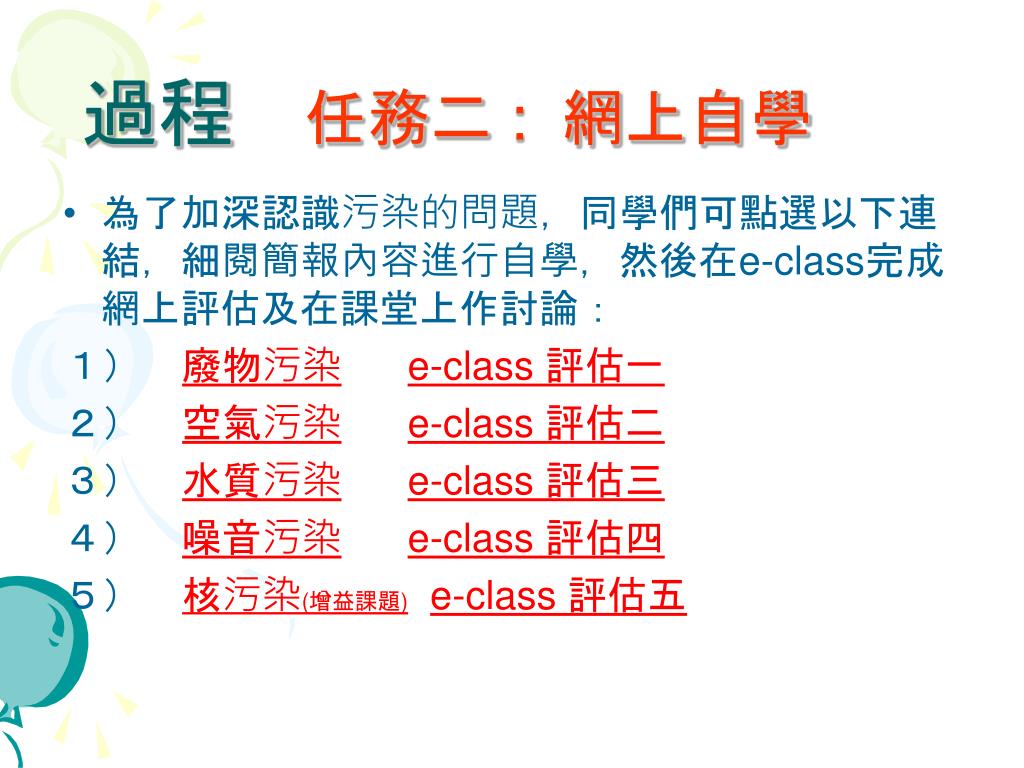 過程 任務二：網上自學

• 為了加深認識污染的問題，同學們可點選以下連結，細閱簡報內容進行自學，然後在e-class完成網上評估及在課堂上作討論：

１） 廢物污染 e-class 評估一
２） 空氣污染 e-class 評估二
３） 水質污染 e-class 評估三
４） 噪音污染 e-class 評估四
５） 核污染(增益課題) e-class 評估五